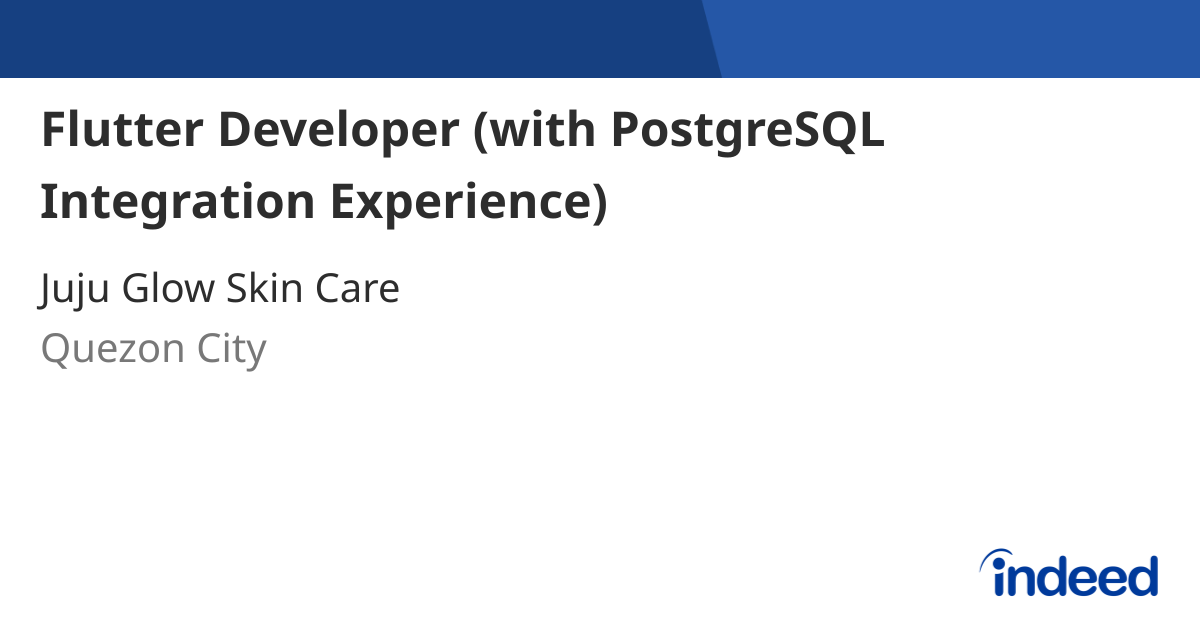 Flutter Developer (with PostgreSQL Integration Experience)

Juju Glow Skin Care

Quezon City

indeed